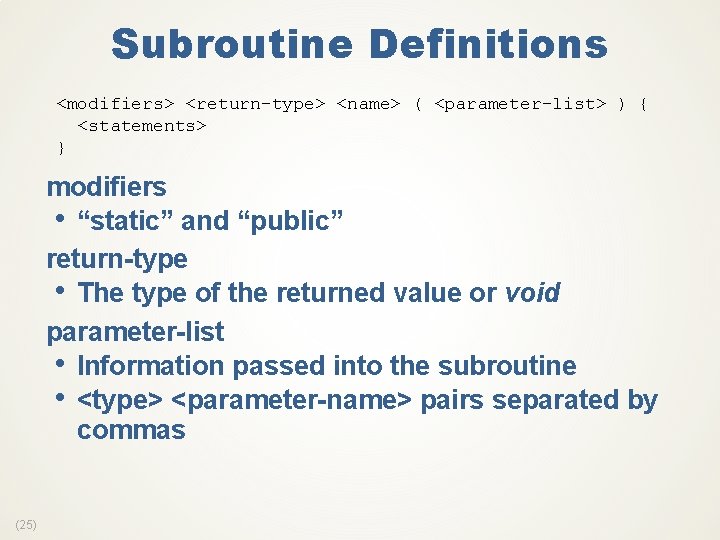 Subroutine Definitions

<modifiers> <return-type> <name> ( <parameter-list> ) {
<statements>
}

modifiers
• “static” and “public”

return-type
• The type of the returned value or void

parameter-list
• Information passed into the subroutine
• <type> <parameter-name> pairs separated by commas

(25)